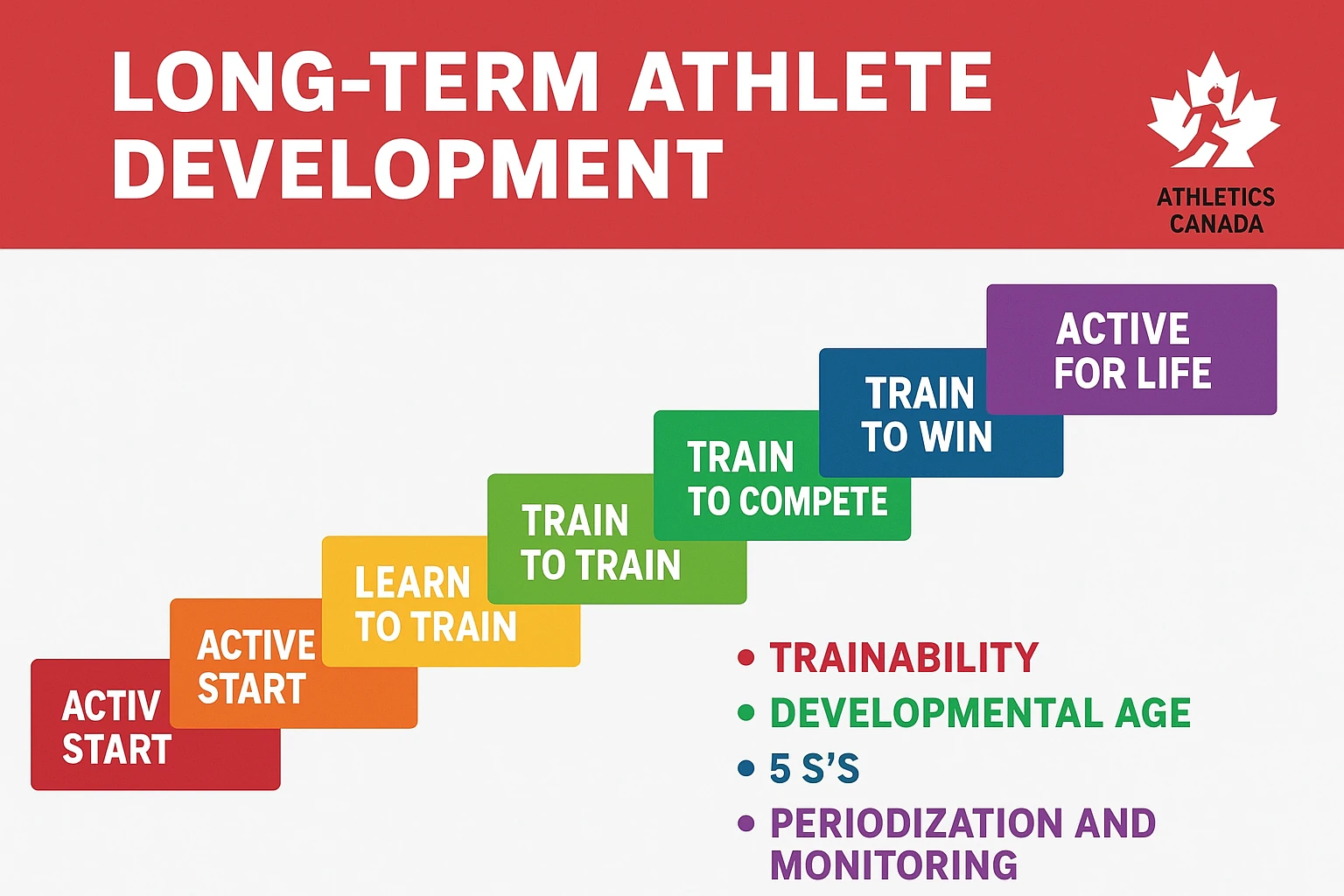 LONG-TERM ATHLETE DEVELOPMENT

ATHLETICS CANADA

ACTIV START

ACTIVE START

LEARN TO TRAIN

TRAIN TO TRAIN

TRAIN TO COMPETE

TRAIN TO WIN

ACTIVE FOR LIFE

• TRAINABILITY
• DEVELOPMENTAL AGE
• 5 S'S
• PERIODIZATION AND MONITORING